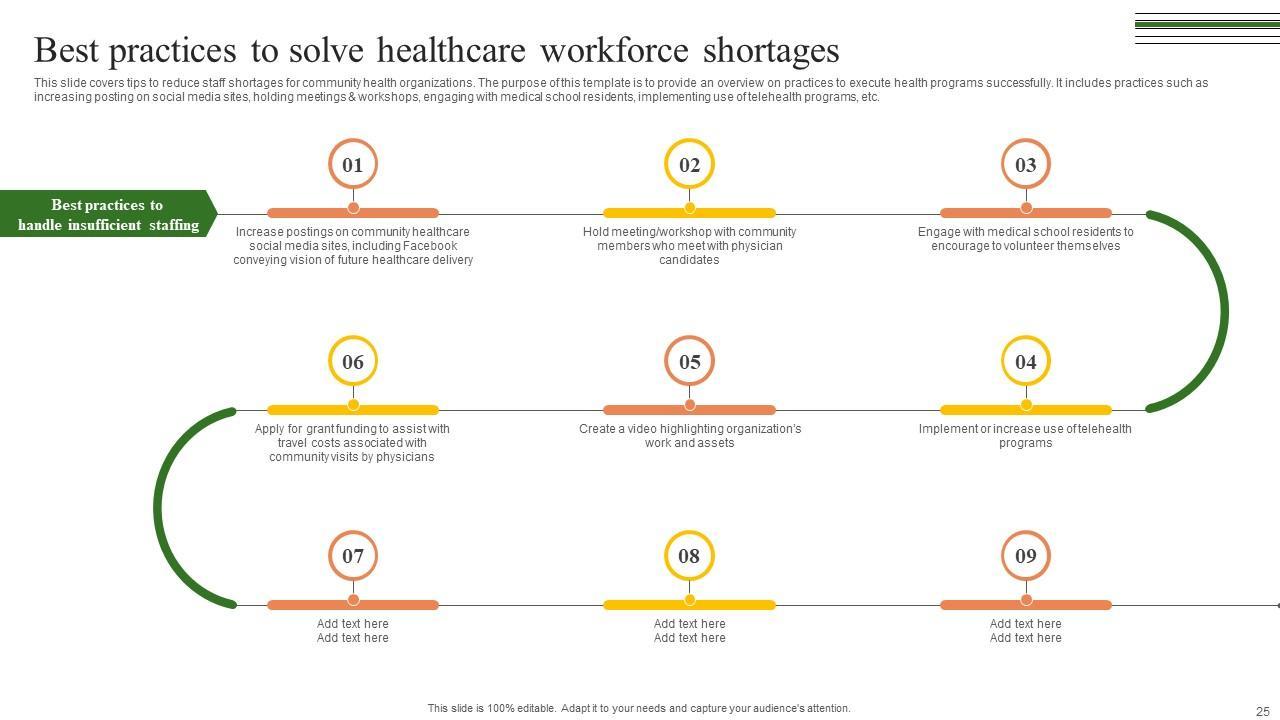 Best practices to solve healthcare workforce shortages

This slide covers tips to reduce staff shortages for community health organizations. The purpose of this template is to provide an overview on practices to execute health programs successfully. It includes practices such as increasing posting on social media sites, holding meetings & workshops, engaging with medical school residents, implementing use of telehealth programs, etc.

Best practices to handle insufficient staffing

01
Increase postings on community healthcare social media sites, including Facebook conveying vision of future healthcare delivery

02
Hold meeting/workshop with community members who meet with physician candidates

03
Engage with medical school residents to encourage to volunteer themselves

06
Apply for grant funding to assist with travel costs associated with community visits by physicians

05
Create a video highlighting organization's work and assets

04
Implement or increase use of telehealth programs

07
Add text here
Add text here

08
Add text here
Add text here

09
Add text here
Add text here

This slide is 100% editable. Adapt it to your needs and capture your audience's attention.

25